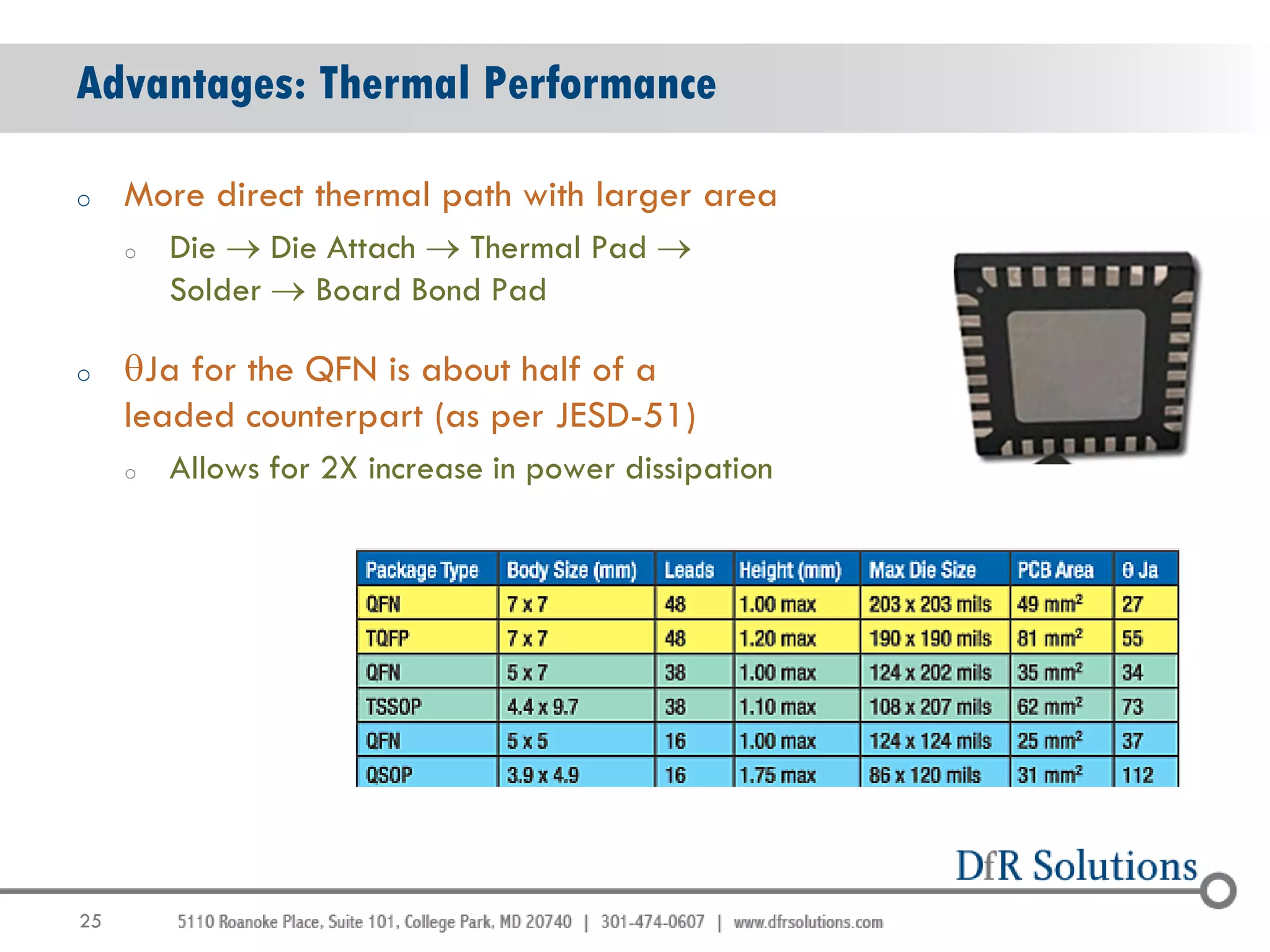 Advantages: Thermal Performance

o More direct thermal path with larger area

o Die → Die Attach → Thermal Pad → Solder → Board Bond Pad

o θJa for the QFN is about half of a leaded counterpart (as per JESD-51)

o Allows for 2X increase in power dissipation

| Package Type | Body Size (mm) | Leads | Height (mm) | Max Die Size | PCB Area | θ Ja |
|---|---|---|---|---|---|---|
| QFN | 7 x 7 | 48 | 1.00 max | 203 x 203 mils | 49 mm$^2$ | 27 |
| TQFP | 7 x 7 | 48 | 1.20 max | 190 x 190 mils | 81 mm$^2$ | 55 |
| QFN | 5 x 7 | 38 | 1.00 max | 124 x 202 mils | 35 mm$^2$ | 34 |
| TSSOP | 4.4 x 9.7 | 38 | 1.10 max | 108 x 207 mils | 62 mm$^2$ | 73 |
| QFN | 5 x 5 | 16 | 1.00 max | 124 x 124 mils | 25 mm$^2$ | 37 |
| QSOP | 3.9 x 4.9 | 16 | 1.75 max | 86 x 120 mils | 31 mm$^2$ | 112 |

DfR Solutions

25 5110 Roanoke Place, Suite 101, College Park, MD 20740 | 301-474-0607 | www.dfrsolutions.com